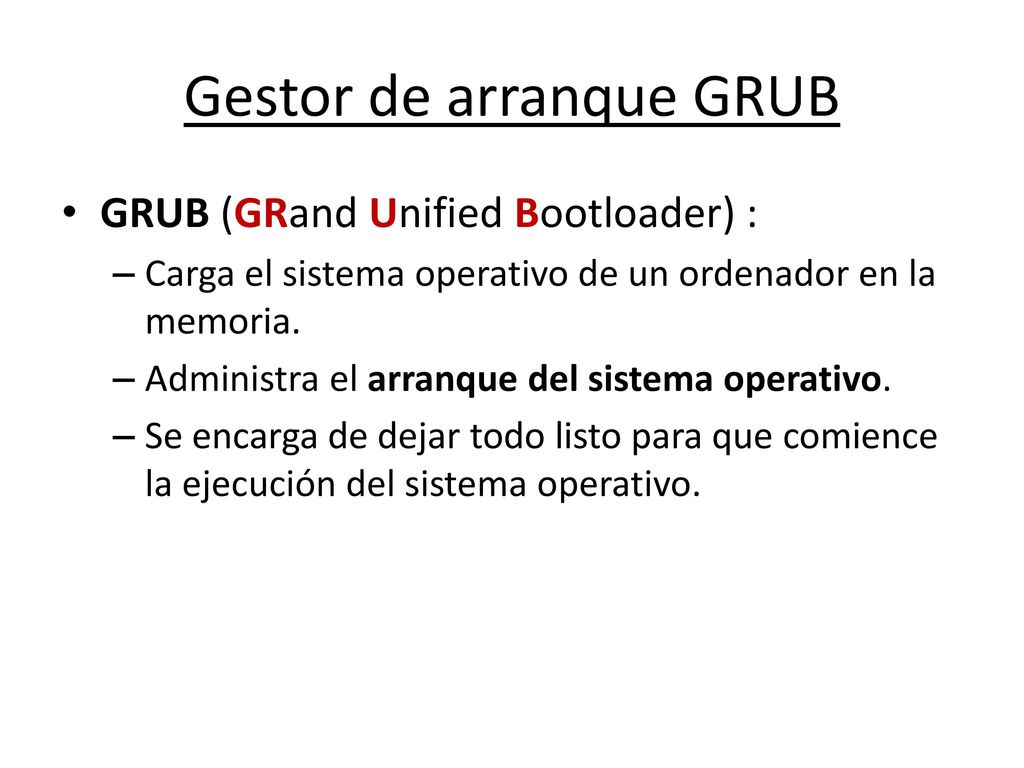 Gestor de arranque GRUB

• GRUB (GRand Unified Bootloader) :
– Carga el sistema operativo de un ordenador en la memoria.
– Administra el arranque del sistema operativo.
– Se encarga de dejar todo listo para que comience la ejecución del sistema operativo.